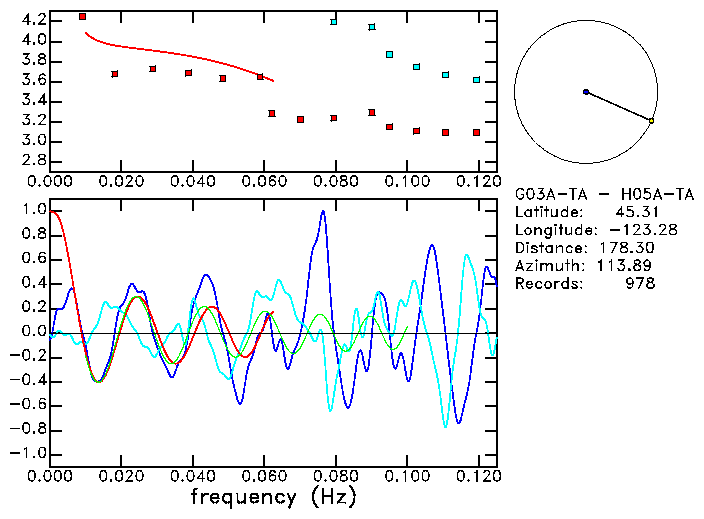 4.2
4.0
3.8
3.6
3.4
3.2
3.0
2.8
0.000 0.020 0.040 0.060 0.080 0.100 0.120

G03A-TA - H05A-TA
Latitude: 45.31
Longitude: -123.28
Distance: 178.30
Azimuth: 113.89
Records: 978

1.0
0.8
0.6
0.4
0.2
0.0
-0.2
-0.4
-0.6
-0.8
-1.0
0.000 0.020 0.040 0.060 0.080 0.100 0.120
frequency (Hz)